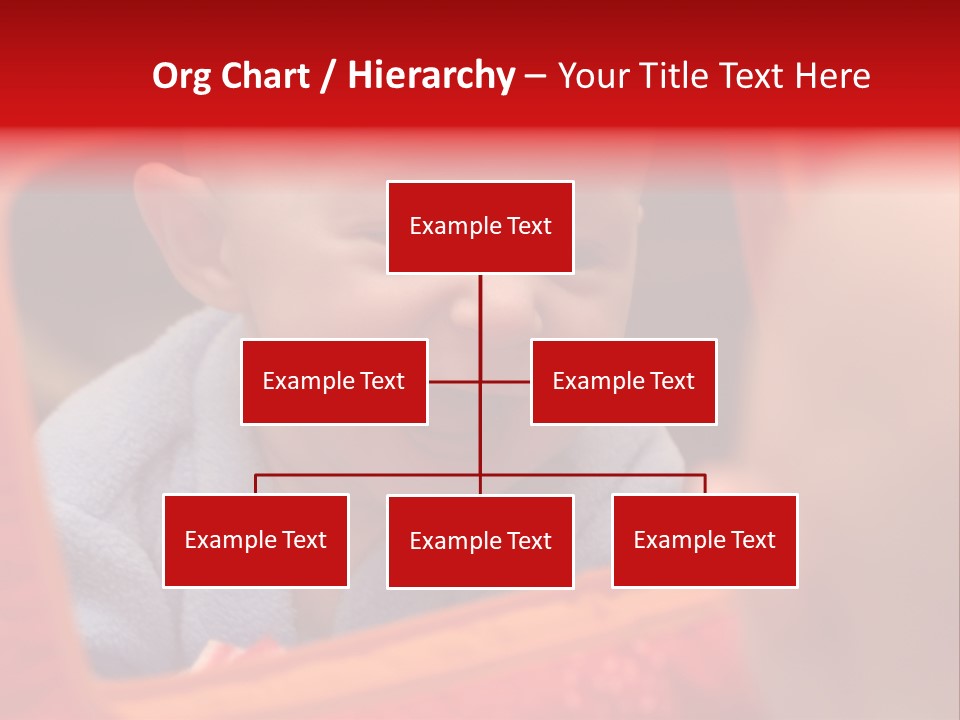 Org Chart / Hierarchy – Your Title Text Here

Example Text

Example Text

Example Text

Example Text

Example Text

Example Text